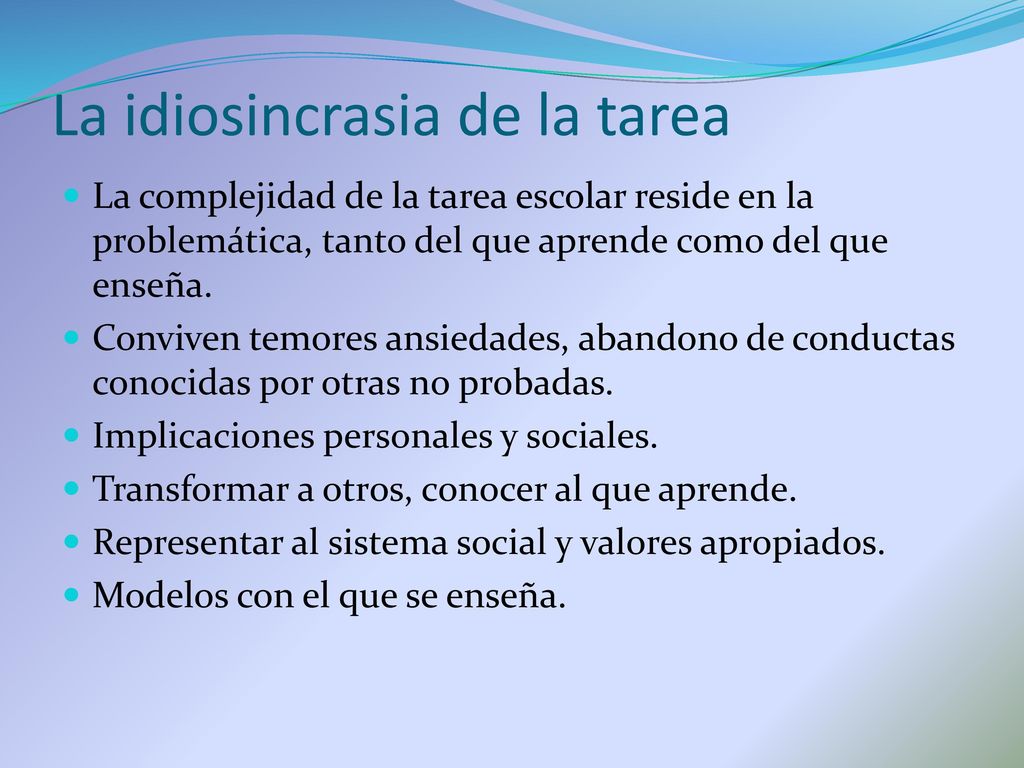 La idiosincrasia de la tarea

- La complejidad de la tarea escolar reside en la problemática, tanto del que aprende como del que enseña.
- Conviven temores ansiedades, abandono de conductas conocidas por otras no probadas.
- Implicaciones personales y sociales.
- Transformar a otros, conocer al que aprende.
- Representar al sistema social y valores apropiados.
- Modelos con el que se enseña.